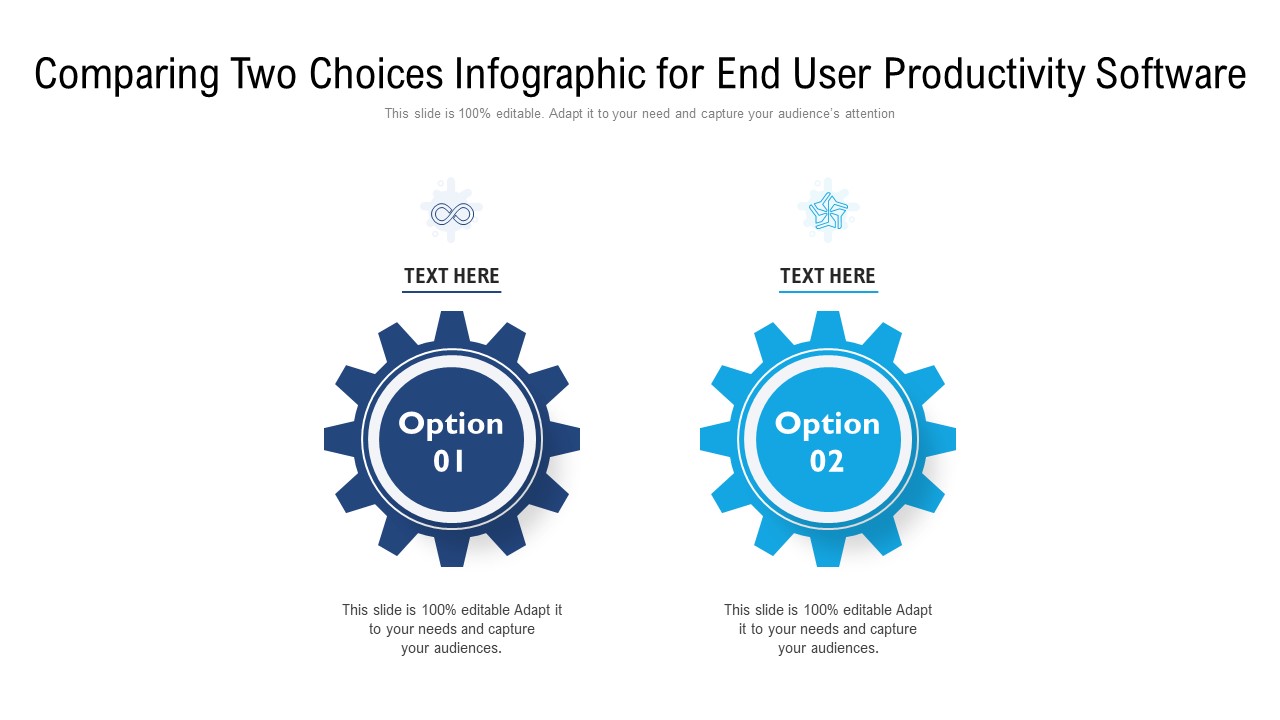 Comparing Two Choices Infographic for End User Productivity Software

This slide is 100% editable. Adapt it to your need and capture your audience's attention

TEXT HERE

Option 01

This slide is 100% editable Adapt it to your needs and capture your audiences.

TEXT HERE

Option 02

This slide is 100% editable Adapt it to your needs and capture your audiences.